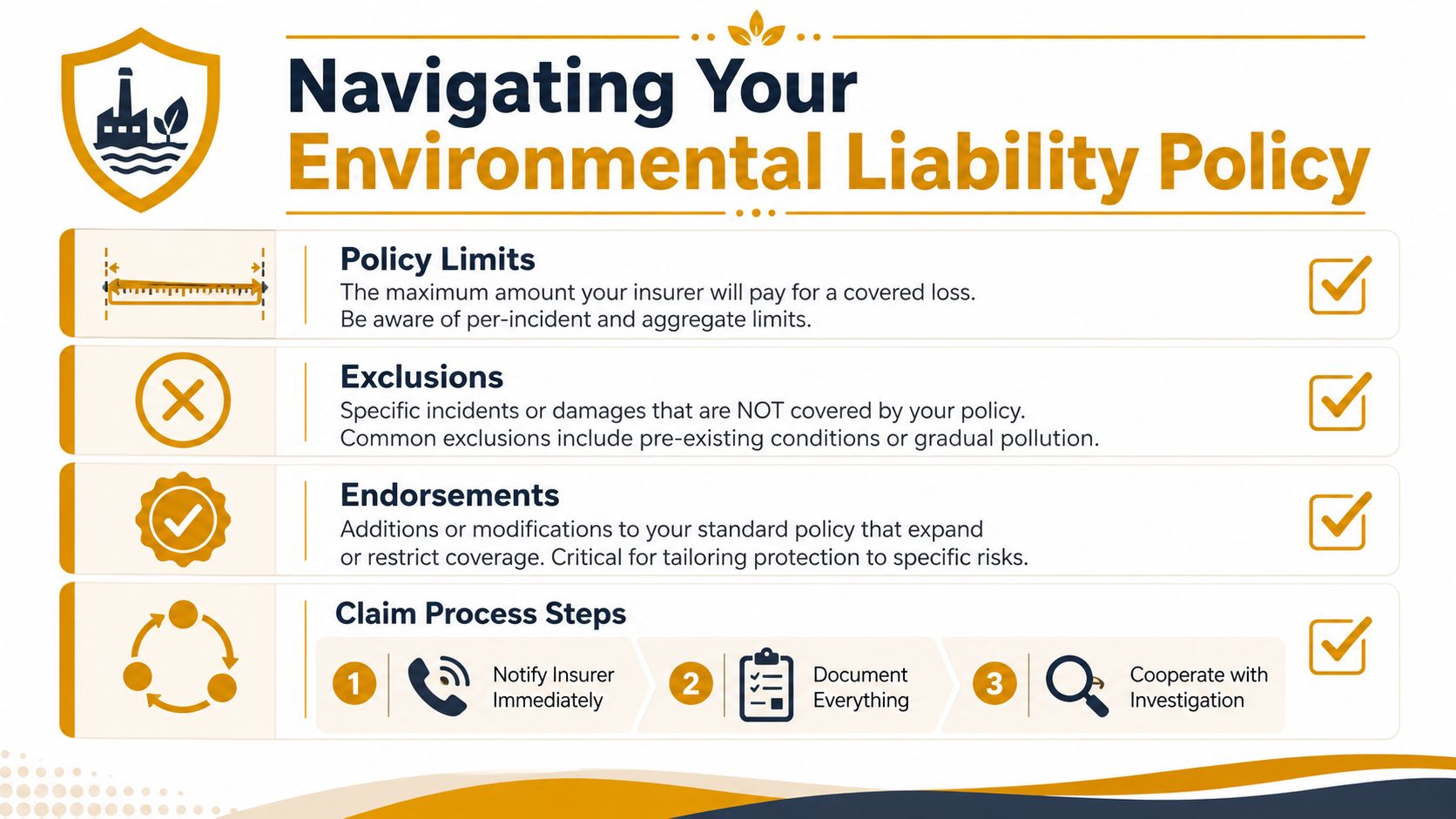 Navigating Your
Environmental Liability Policy

Policy Limits
The maximum amount your insurer will pay for a covered loss. Be aware of per-incident and aggregate limits.

Exclusions
Specific incidents or damages that are NOT covered by your policy. Common exclusions include pre-existing conditions or gradual pollution.

Endorsements
Additions or modifications to your standard policy that expand or restrict coverage. Critical for tailoring protection to specific risks.

Claim Process Steps
1 Notify Insurer Immediately
2 Document Everything
3 Cooperate with Investigation